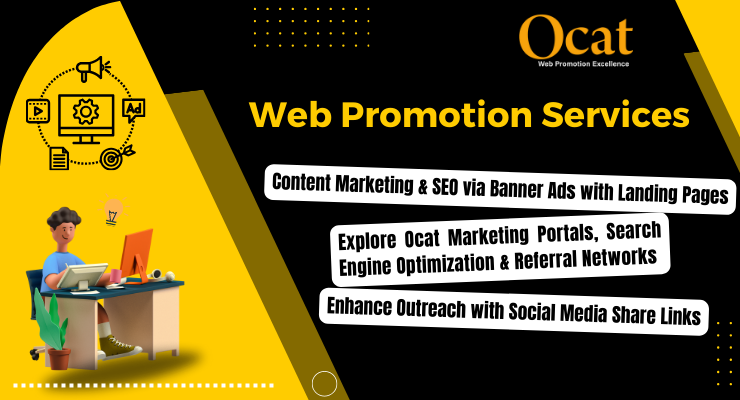 Ocat
Web Promotion Excellence

Ad

Web Promotion Services

Content Marketing & SEO via Banner Ads with Landing Pages

Explore Ocat Marketing Portals, Search Engine Optimization & Referral Networks

Enhance Outreach with Social Media Share Links